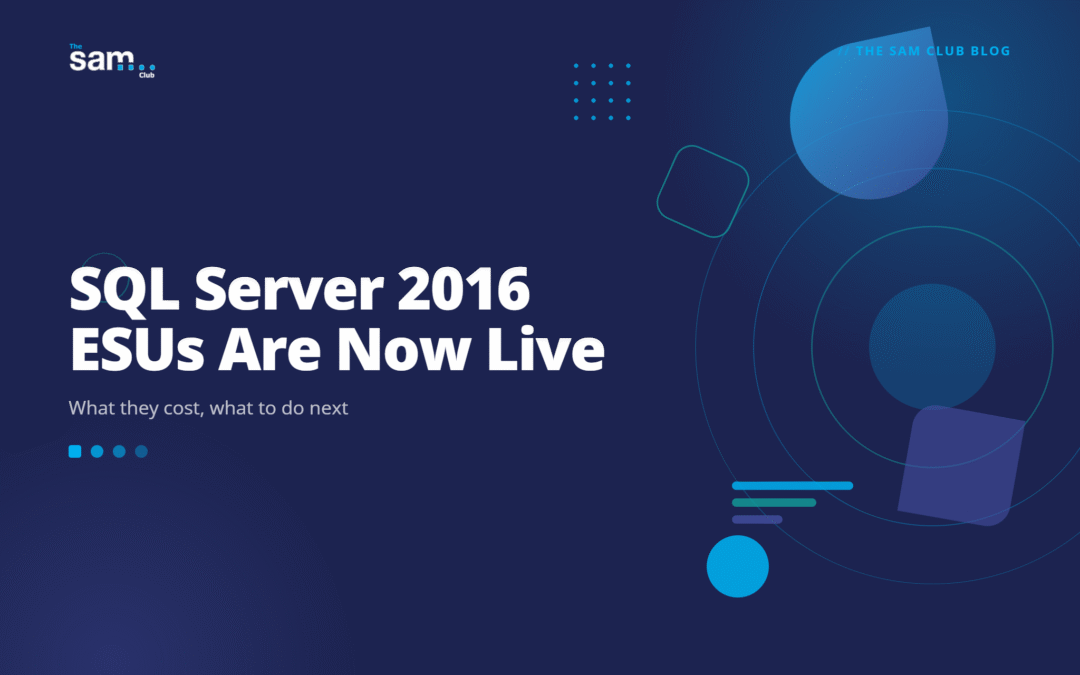 The
sam
Club

// THE SAM CLUB BLOG

SQL Server 2016 ESUs Are Now Live

What they cost, what to do next